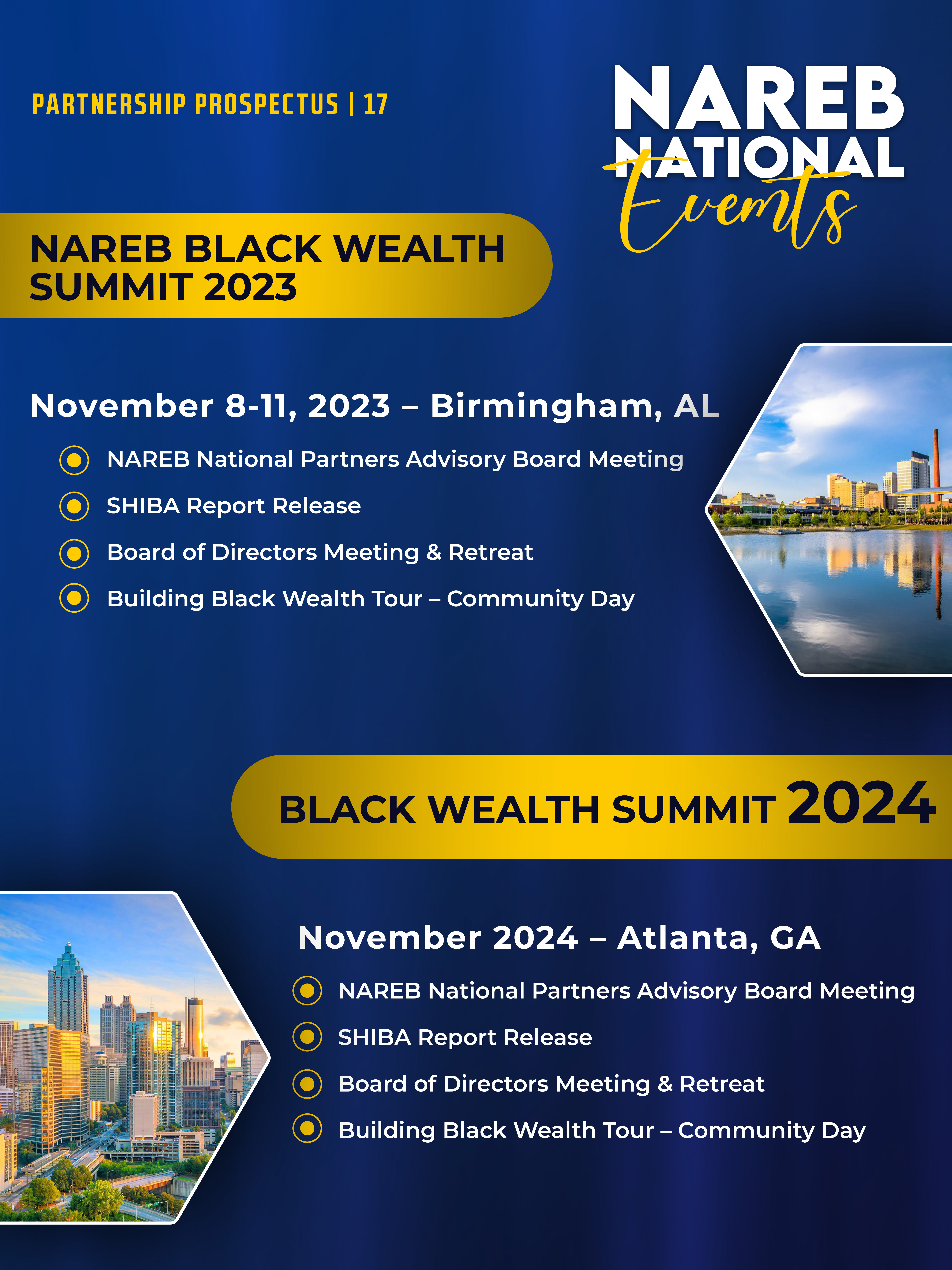 PARTNERSHIP PROSPECTUS | 17

NAREB NATIONAL Events

NAREB BLACK WEALTH SUMMIT 2023

November 8-11, 2023 – Birmingham, AL

NAREB National Partners Advisory Board Meeting

SHIBA Report Release

Board of Directors Meeting & Retreat

Building Black Wealth Tour – Community Day

BLACK WEALTH SUMMIT 2024

November 2024 – Atlanta, GA

NAREB National Partners Advisory Board Meeting

SHIBA Report Release

Board of Directors Meeting & Retreat

Building Black Wealth Tour – Community Day